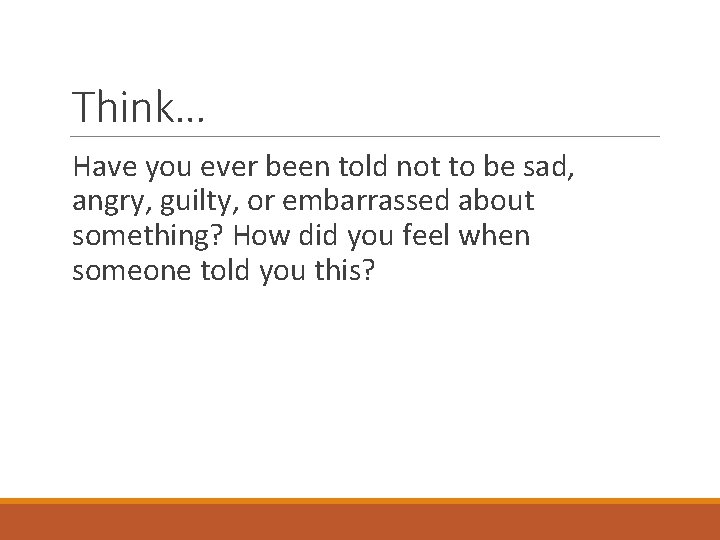 Think…

Have you ever been told not to be sad, angry, guilty, or embarrassed about something? How did you feel when someone told you this?